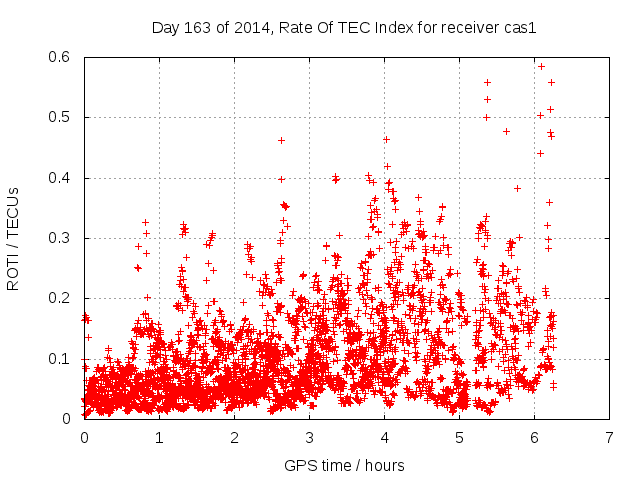 Day 163 of 2014, Rate Of TEC Index for receiver cas1

ROTI / TECUs

0.6
0.5
0.4
0.3
0.2
0.1
0

0 1 2 3 4 5 6 7

GPS time / hours